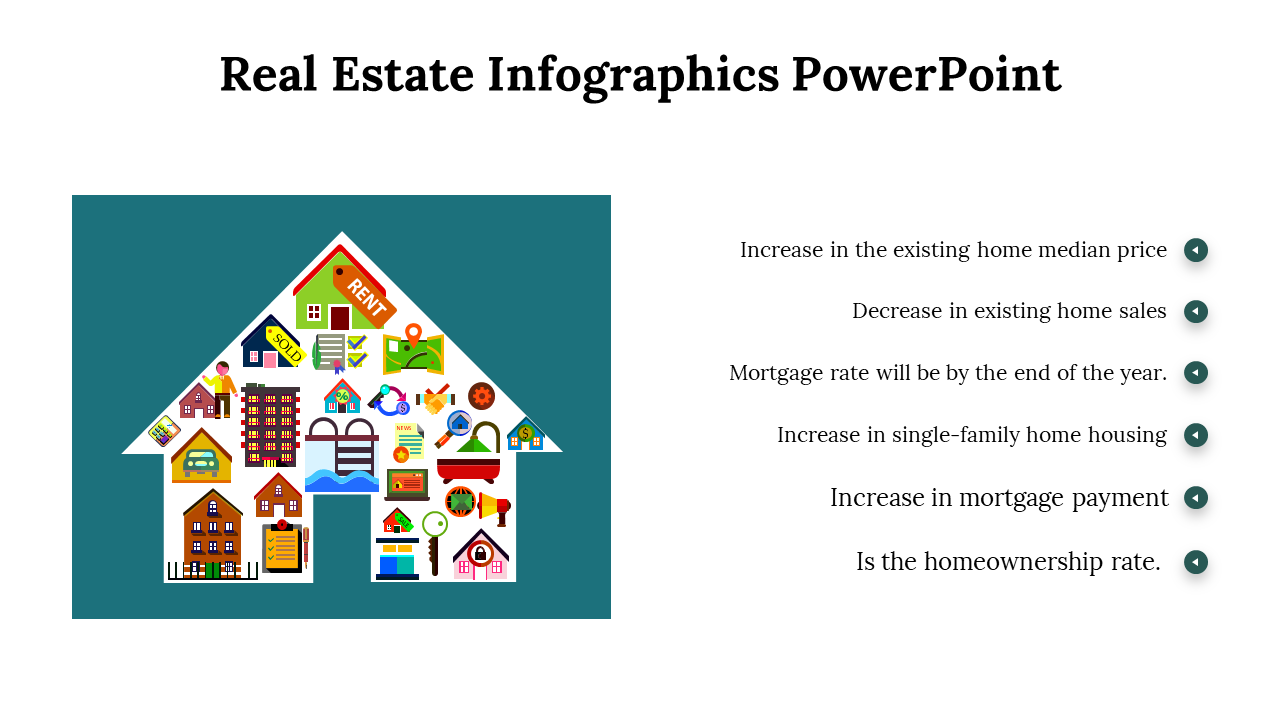 Real Estate Infographics PowerPoint

RENT

SOLD

NEWS

Increase in the existing home median price

Decrease in existing home sales

Mortgage rate will be by the end of the year.

Increase in single-family home housing

Increase in mortgage payment

Is the homeownership rate.